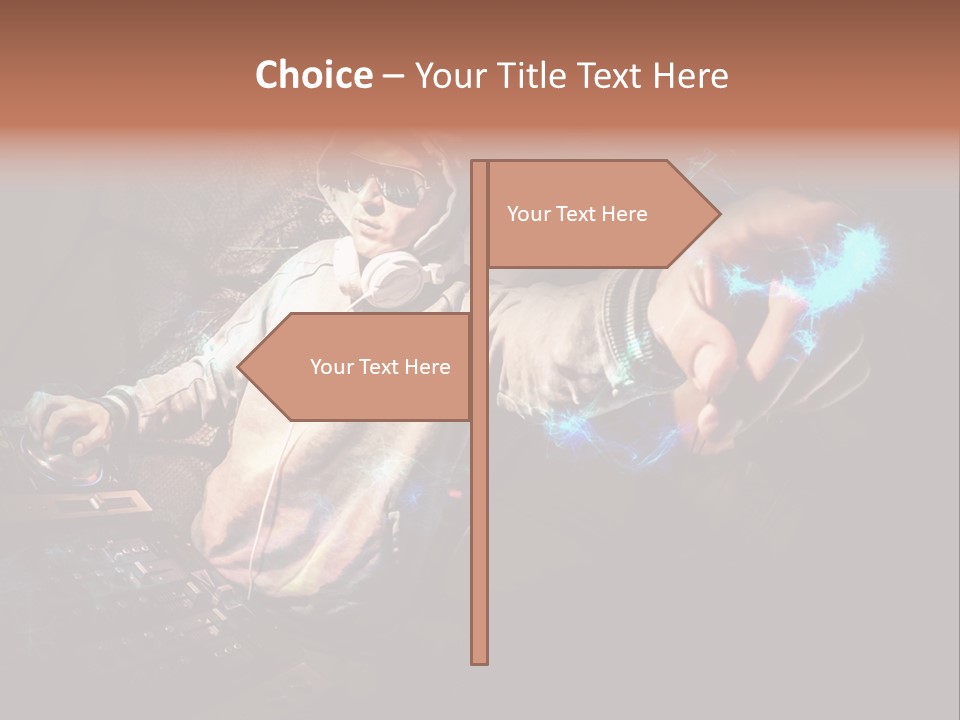 Choice – Your Title Text Here

Your Text Here

Your Text Here